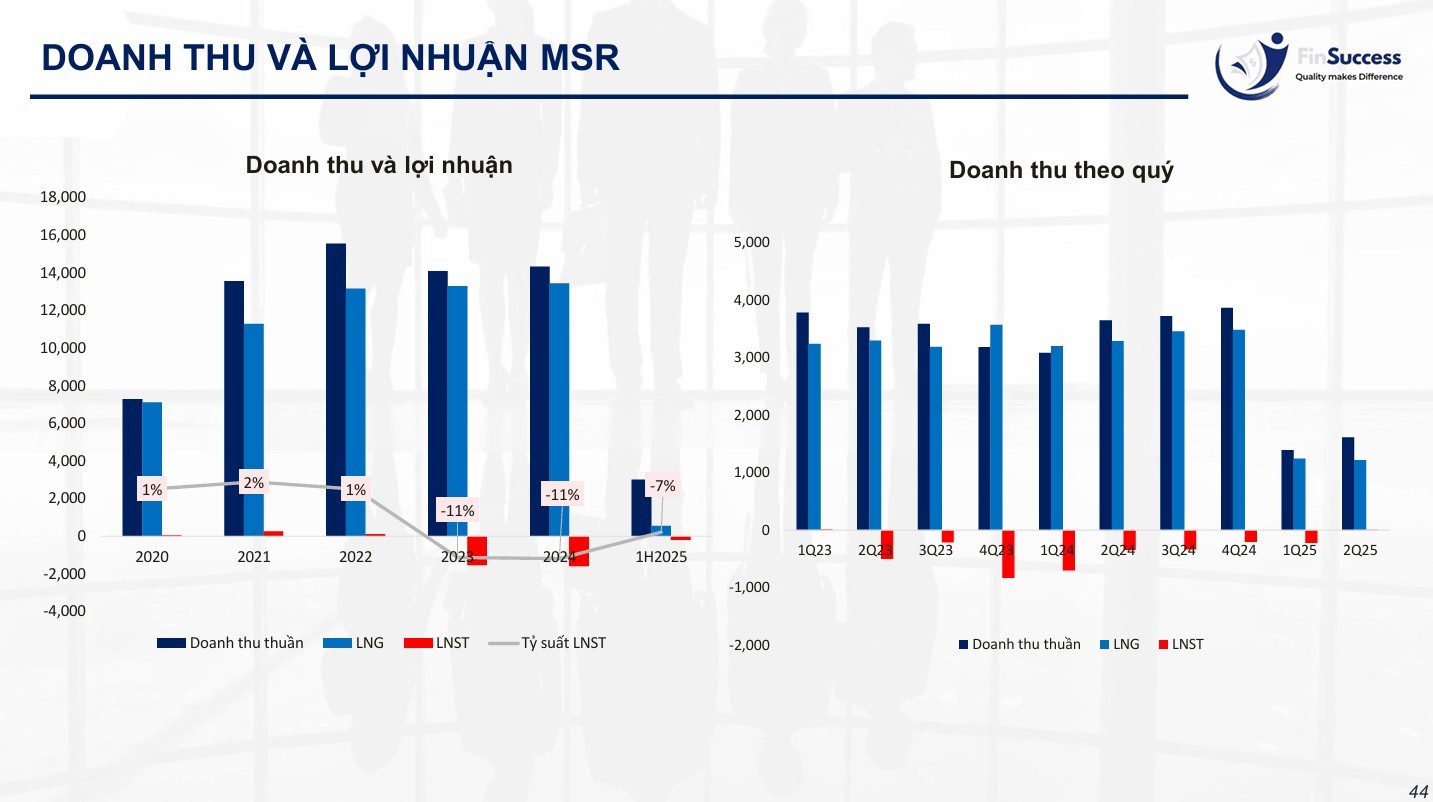 DOANH THU VÀ LỢI NHUẬN MSR

FinSuccess
Quality makes Difference

Doanh thu và lợi nhuận

18,000
16,000
14,000
12,000
10,000
8,000
6,000
4,000
2,000
0
-2,000
-4,000

1%
2%
1%
-11%
-11%
-7%

2020
2021
2022
2023
2024
1H2025

Doanh thu thuần
LNG
LNST
Tỷ suất LNST

Doanh thu theo quý

5,000
4,000
3,000
2,000
1,000
0
-1,000
-2,000

1Q23
2Q23
3Q23
4Q23
1Q24
2Q24
3Q24
4Q24
1Q25
2Q25

Doanh thu thuần
LNG
LNST

44